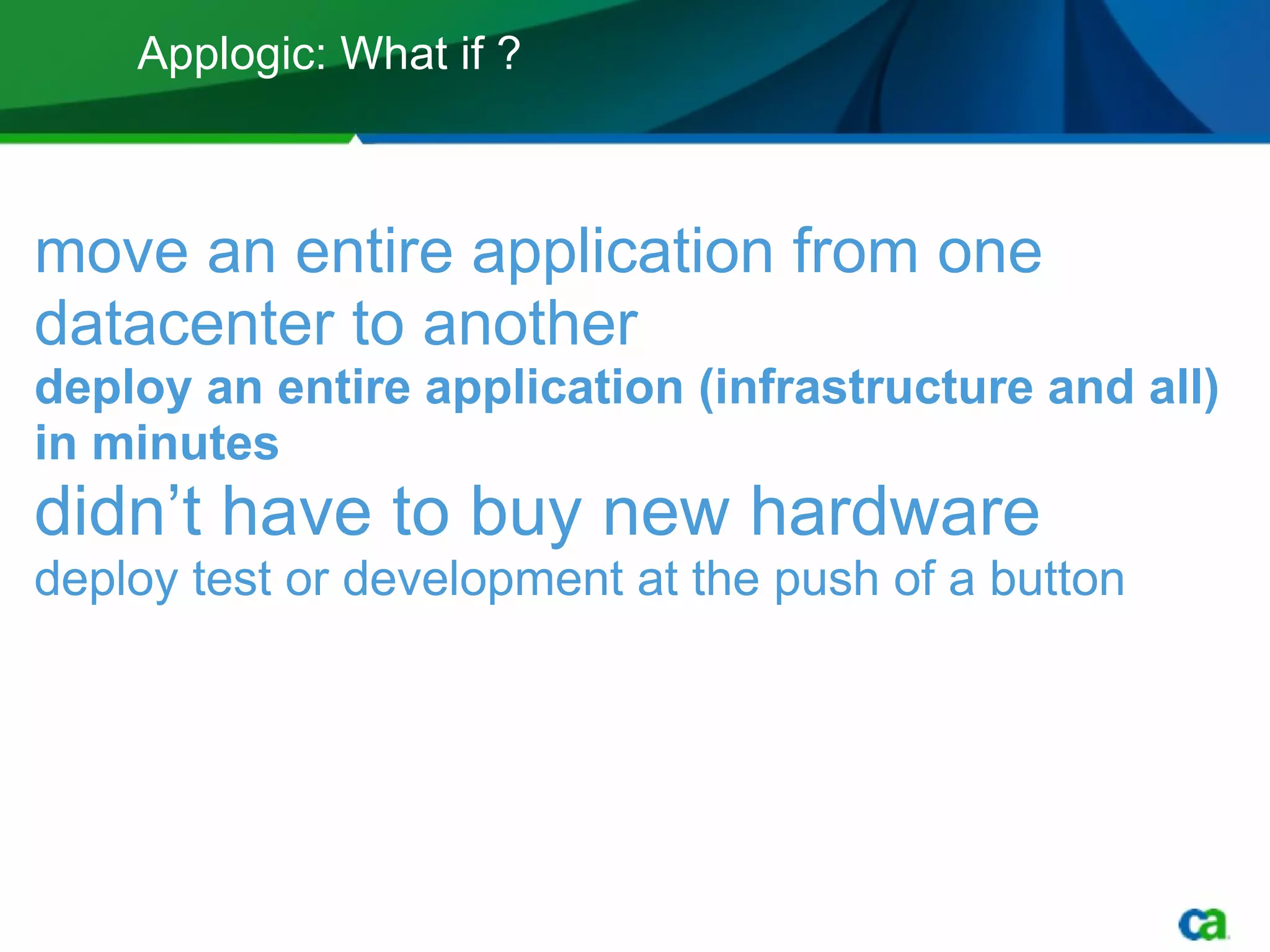 Applogic: What if ?

move an entire application from one datacenter to another

deploy an entire application (infrastructure and all) in minutes

didn’t have to buy new hardware

deploy test or development at the push of a button

ca